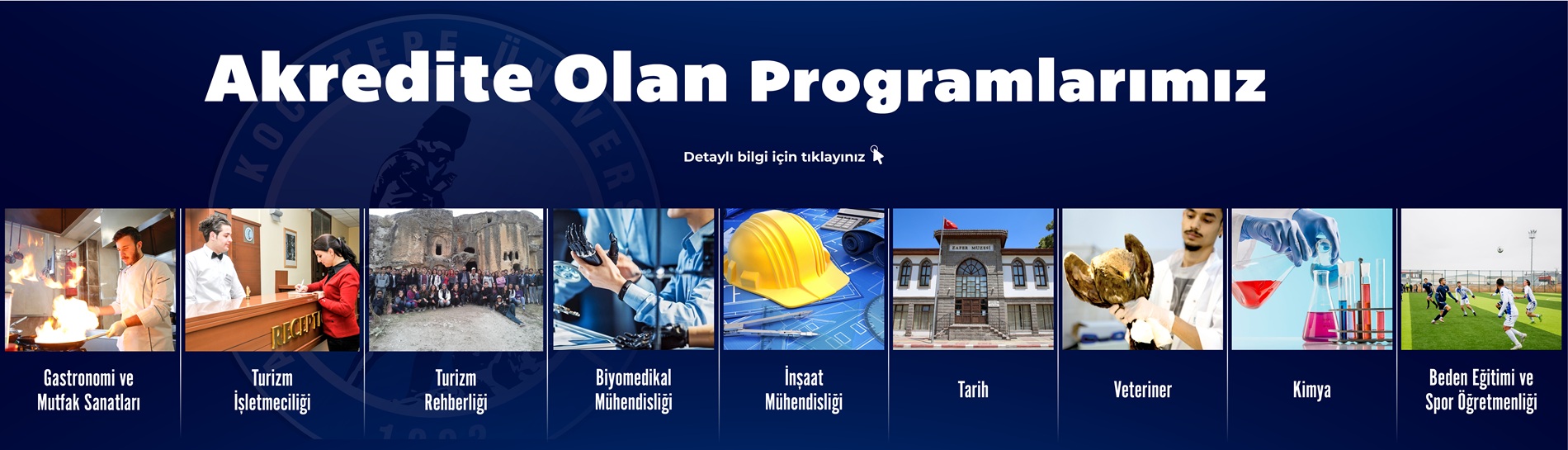 Akredite Olan Programlarımız

Detaylı bilgi için tıklayınız

RECEPTI

ZAFER MÜZESİ

Gastronomi ve Mutfak Sanatları

Turizm İşletmeciliği

Turizm Rehberliği

Biyomedikal Mühendisliği

İnşaat Mühendisliği

Tarih

Veteriner

Kimya

Beden Eğitimi ve Spor Öğretmenliği